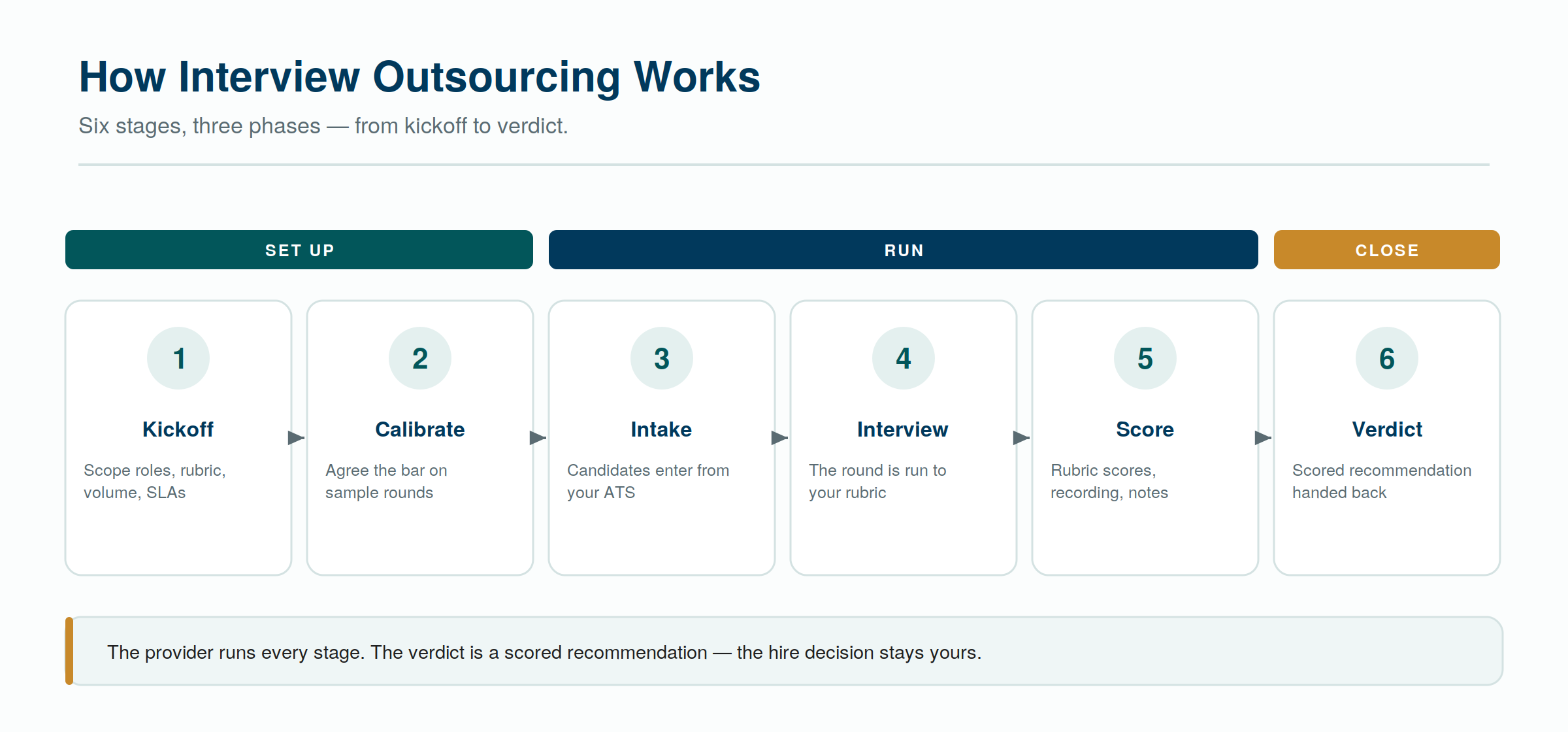 How Interview Outsourcing Works

Six stages, three phases — from kickoff to verdict.

SET UP

RUN

CLOSE

1

Kickoff

Scope roles, rubric, volume, SLAs

2

Calibrate

Agree the bar on sample rounds

3

Intake

Candidates enter from your ATS

4

Interview

The round is run to your rubric

5

Score

Rubric scores, recording, notes

6

Verdict

Scored recommendation handed back

The provider runs every stage. The verdict is a scored recommendation — the hire decision stays yours.